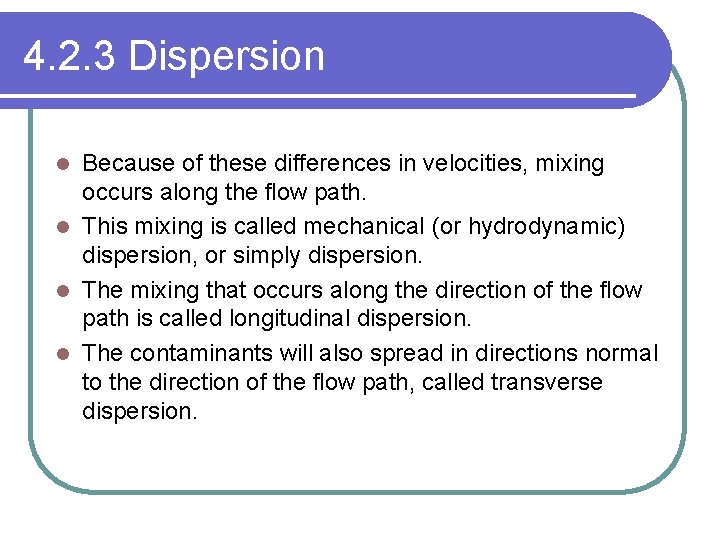 4.2.3 Dispersion

- Because of these differences in velocities, mixing occurs along the flow path.
- This mixing is called mechanical (or hydrodynamic) dispersion, or simply dispersion.
- The mixing that occurs along the direction of the flow path is called longitudinal dispersion.
- The contaminants will also spread in directions normal to the direction of the flow path, called transverse dispersion.